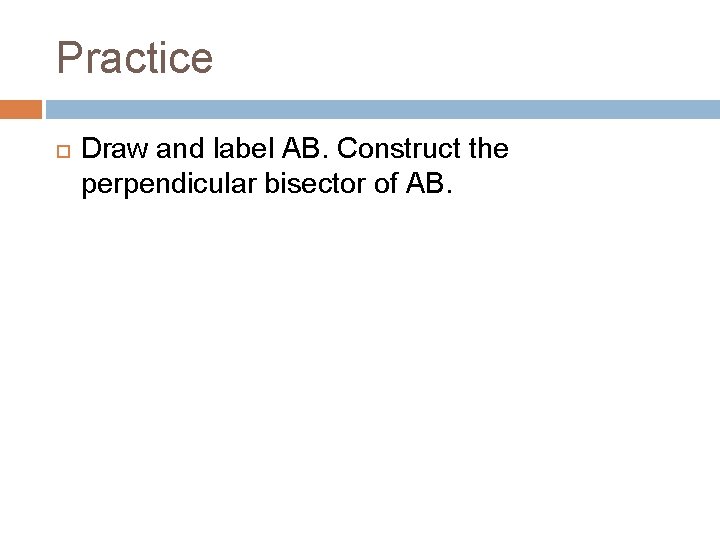 Practice

Draw and label AB. Construct the perpendicular bisector of AB.